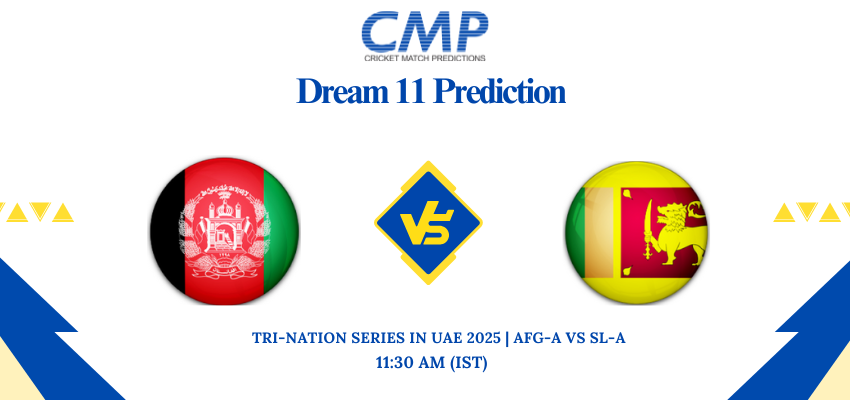 CMP
CRICKET MATCH PREDICTIONS

Dream 11 Prediction

VS

TRI-NATION SERIES IN UAE 2025 | AFG-A VS SL-A
11:30 AM (IST)